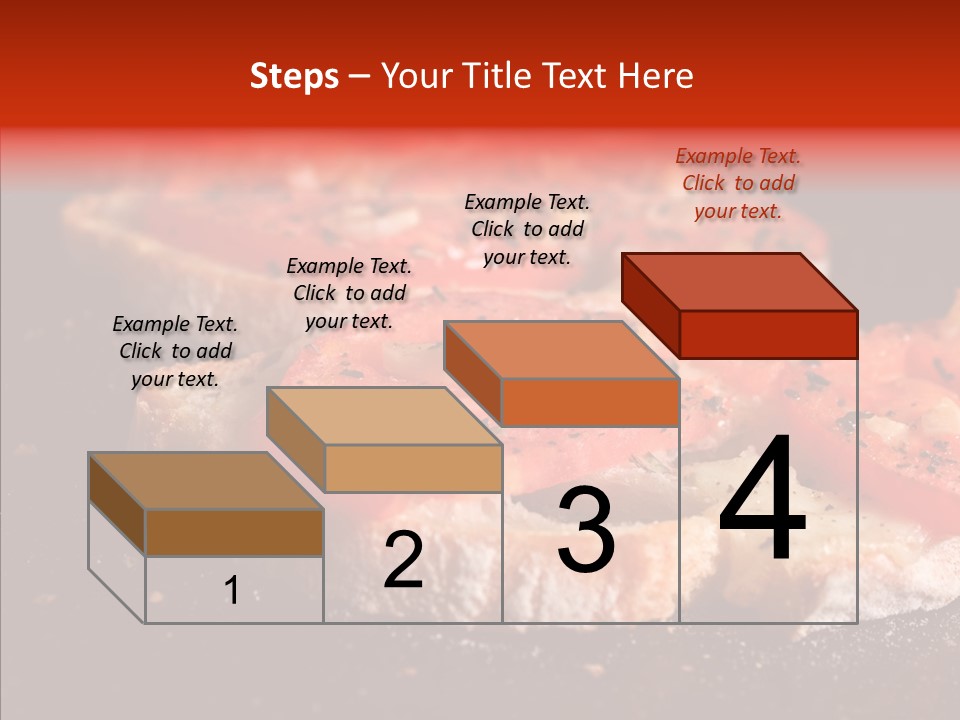 Steps – Your Title Text Here

Example Text. Click to add your text.

Example Text. Click to add your text.

Example Text. Click to add your text.

Example Text. Click to add your text.

1

2

3

4